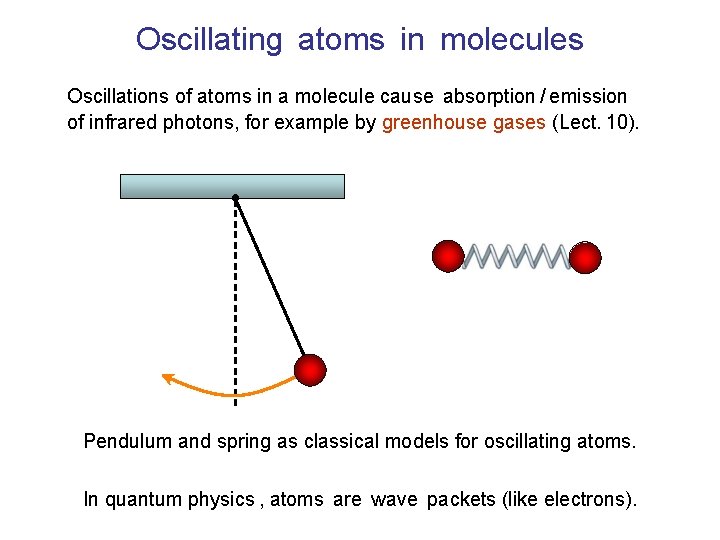 Oscillating atoms in molecules

Oscillations of atoms in a molecule cause absorption / emission of infrared photons, for example by greenhouse gases (Lect. 10).

Pendulum and spring as classical models for oscillating atoms.

In quantum physics , atoms are wave packets (like electrons).